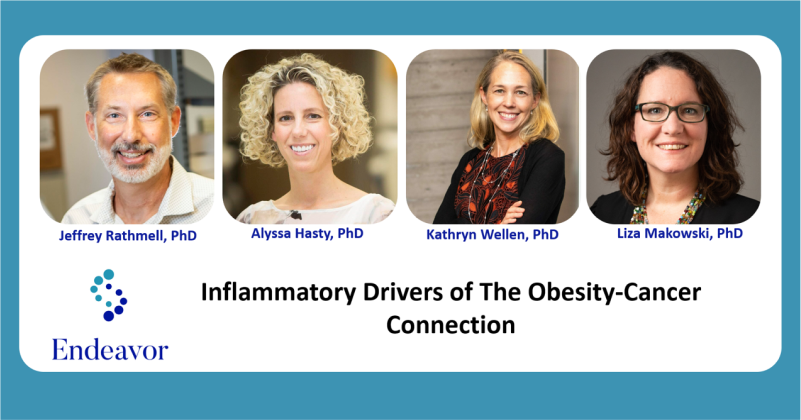 Jeffrey Rathmell, PhD

Alyssa Hasty, PhD

Kathryn Wellen, PhD

Liza Makowski, PhD

Endeavor

Inflammatory Drivers of The Obesity-Cancer Connection